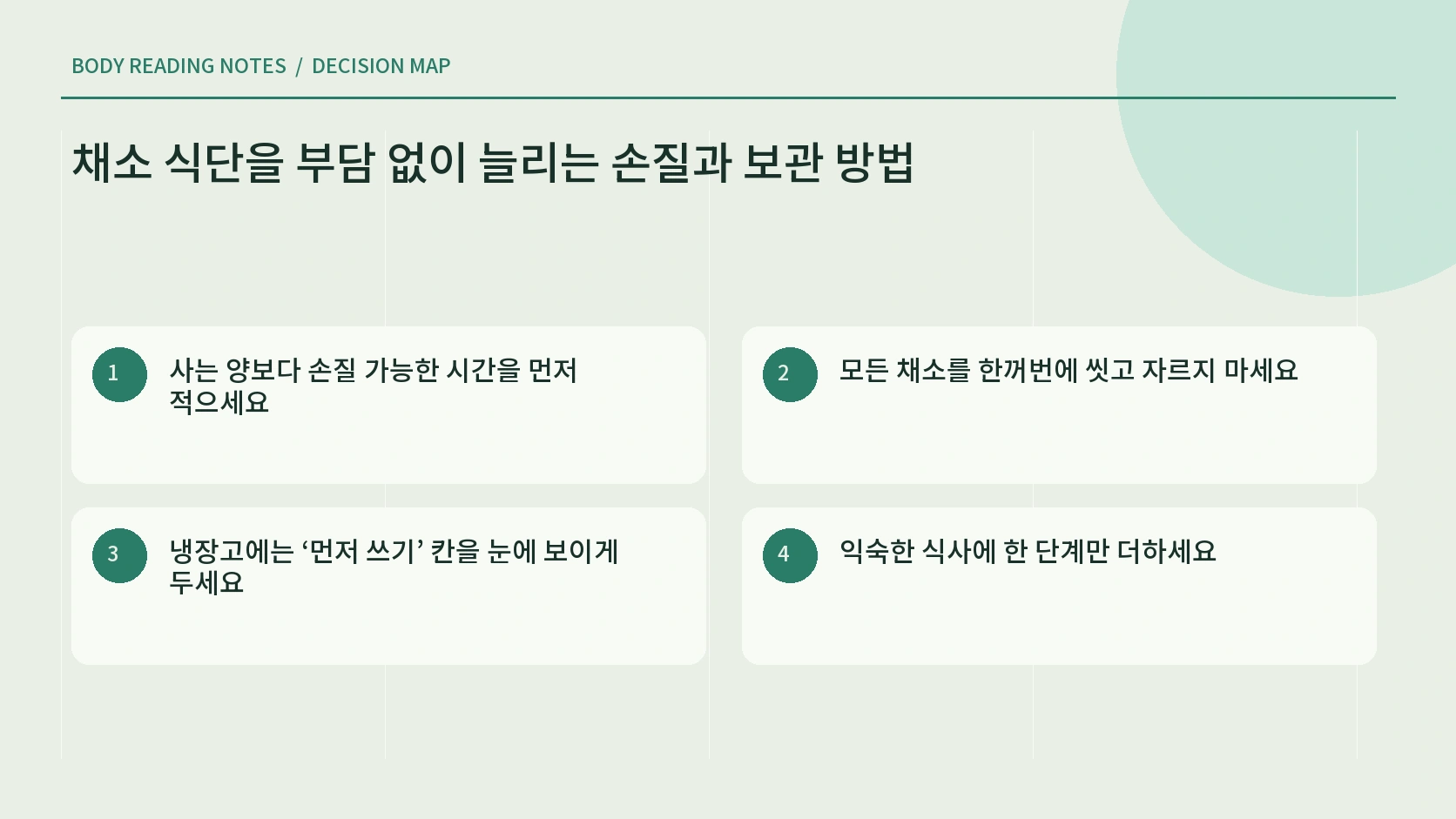 BODY READING NOTES / DECISION MAP

채소 식단을 부담 없이 늘리는 손질과 보관 방법

1
사는 양보다 손질 가능한 시간을 먼저 적으세요

2
모든 채소를 한꺼번에 씻고 자르지 마세요

3
냉장고에는 ‘먼저 쓰기’ 칸을 눈에 보이게 두세요

4
익숙한 식사에 한 단계만 더하세요